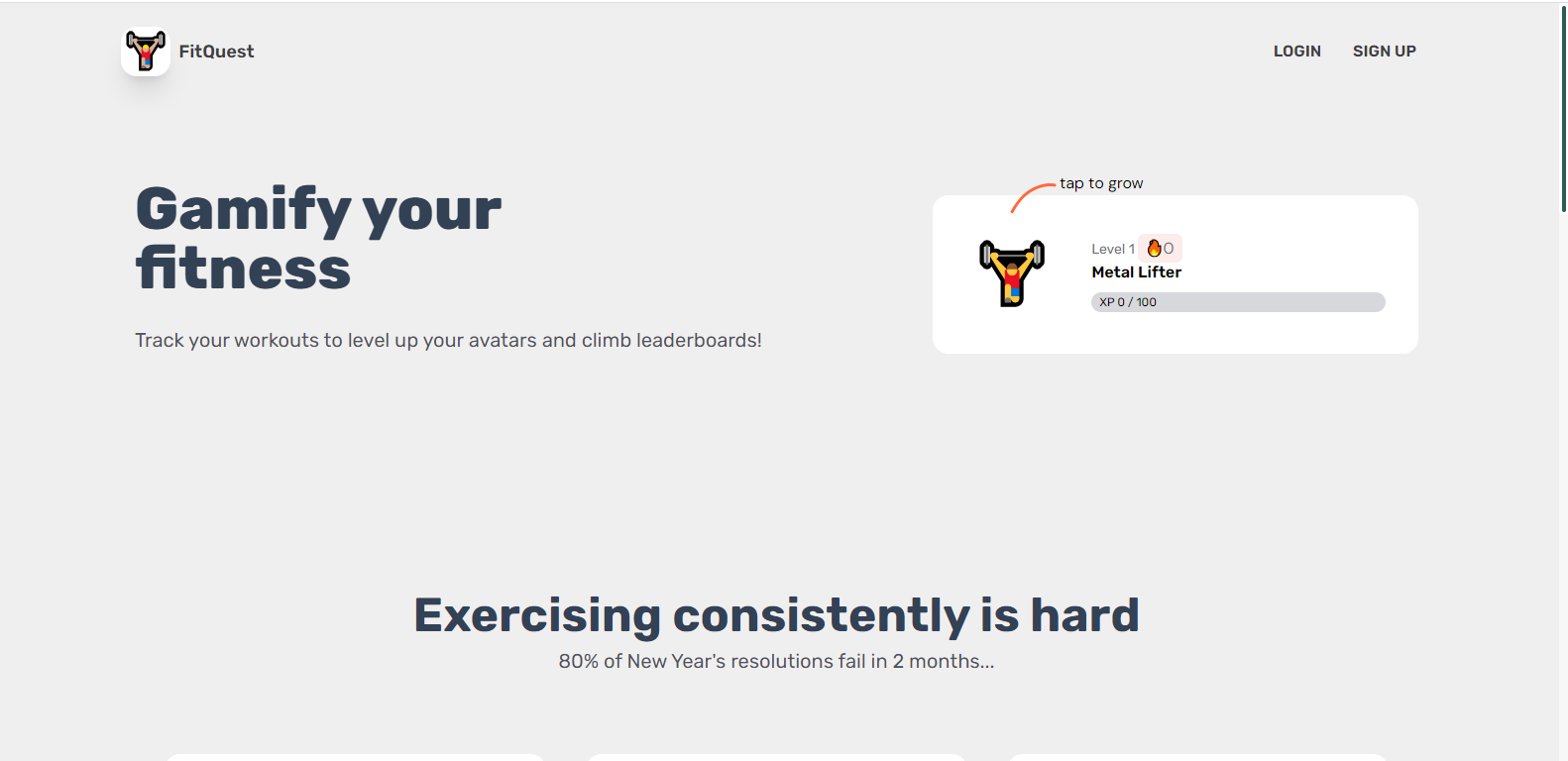 FitQuest

LOGIN SIGN UP

Gamify your fitness

Track your workouts to level up your avatars and climb leaderboards!

tap to grow

Level 1 0

Metal Lifter

XP 0 / 100

Exercising consistently is hard

80% of New Year's resolutions fail in 2 months...